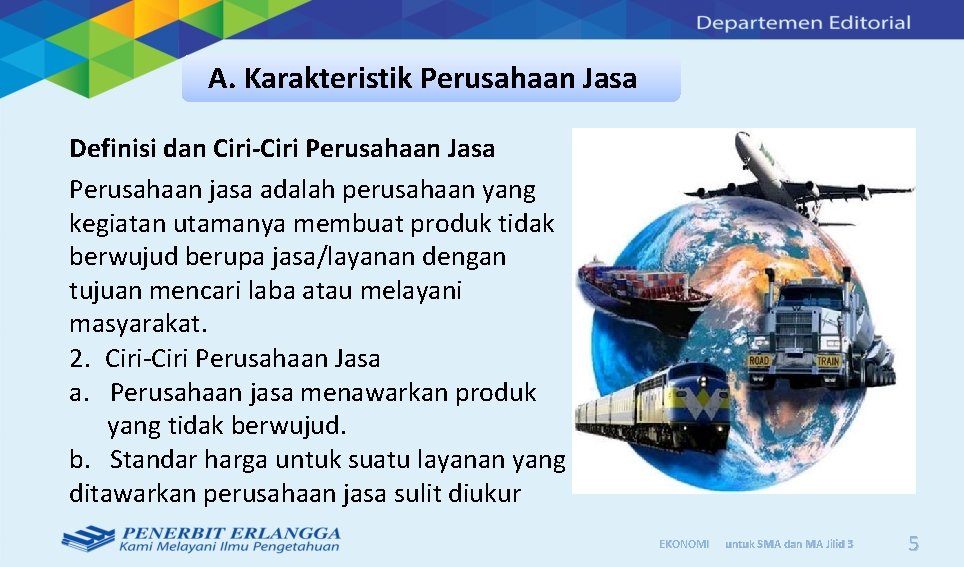 Departemen Editorial

A. Karakteristik Perusahaan Jasa

Definisi dan Ciri-Ciri Perusahaan Jasa

Perusahaan jasa adalah perusahaan yang kegiatan utamanya membuat produk tidak berwujud berupa jasa/layanan dengan tujuan mencari laba atau melayani masyarakat.

2. Ciri-Ciri Perusahaan Jasa

a. Perusahaan jasa menawarkan produk yang tidak berwujud.

b. Standar harga untuk suatu layanan yang ditawarkan perusahaan jasa sulit diukur

ROAD TRAIN

PENERBIT ERLANGGA
Kami Melayani Ilmu Pengetahuan

EKONOMI untuk SMA dan MA Jilid 3

5